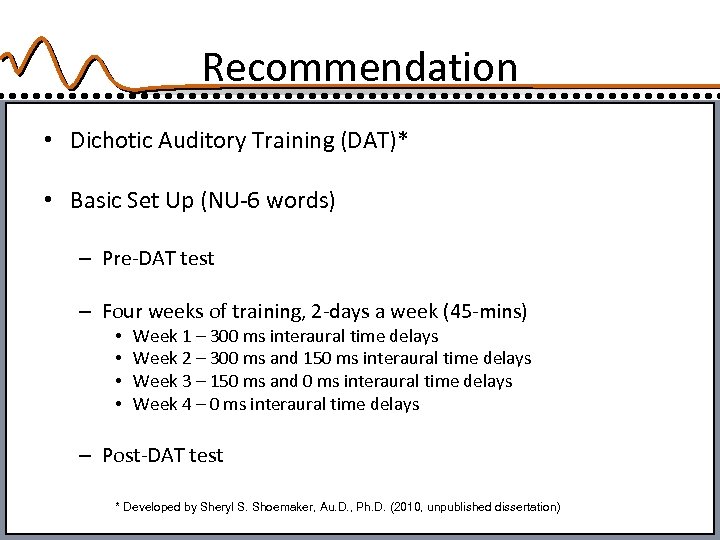 Recommendation

• Dichotic Auditory Training (DAT)*

• Basic Set Up (NU-6 words)

– Pre-DAT test

– Four weeks of training, 2-days a week (45-mins)
• Week 1 – 300 ms interaural time delays
• Week 2 – 300 ms and 150 ms interaural time delays
• Week 3 – 150 ms and 0 ms interaural time delays
• Week 4 – 0 ms interaural time delays

– Post-DAT test

* Developed by Sheryl S. Shoemaker, Au.D., Ph.D. (2010, unpublished dissertation)